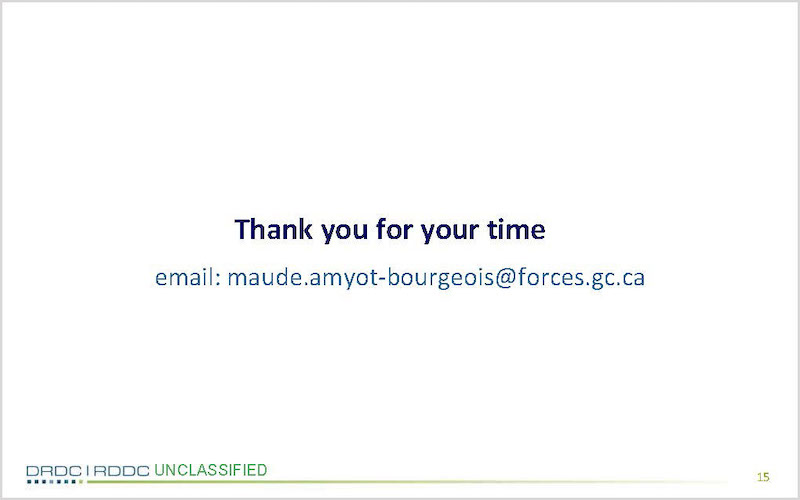 Thank you for your time

email: maude.amyot-bourgeois@forces.gc.ca

DRDC | RDDC UNCLASSIFIED

15